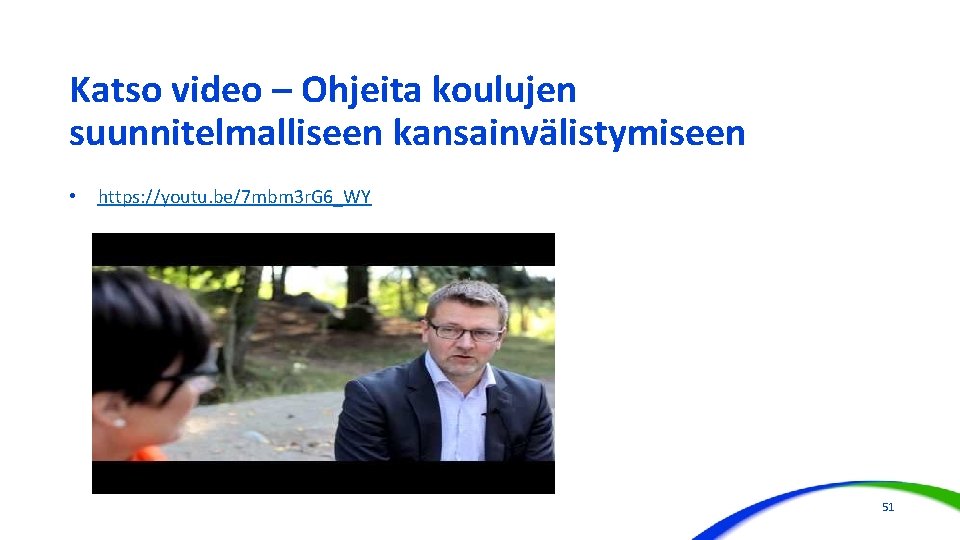 Katso video – Ohjeita koulujen suunnitelmalliseen kansainvälistymiseen

• https://youtu.be/7mbm3rG6_WY

51